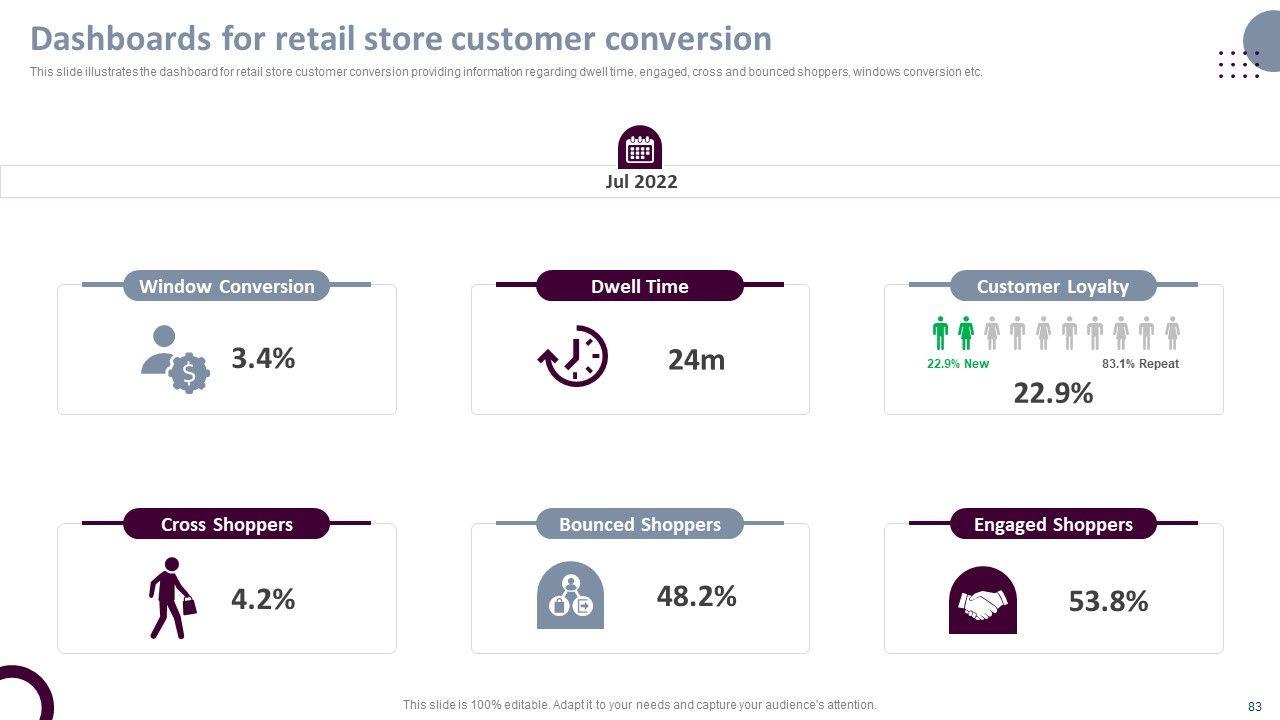 Dashboards for retail store customer conversion

This slide illustrates the dashboard for retail store customer conversion providing information regarding dwell time, engaged, cross and bounced shoppers, windows conversion etc.

Jul 2022

Window Conversion

3.4%

Dwell Time

24m

Customer Loyalty

22.9% New

83.1% Repeat

22.9%

Cross Shoppers

4.2%

Bounced Shoppers

48.2%

Engaged Shoppers

53.8%

This slide is 100% editable. Adapt it to your needs and capture your audience's attention.

83